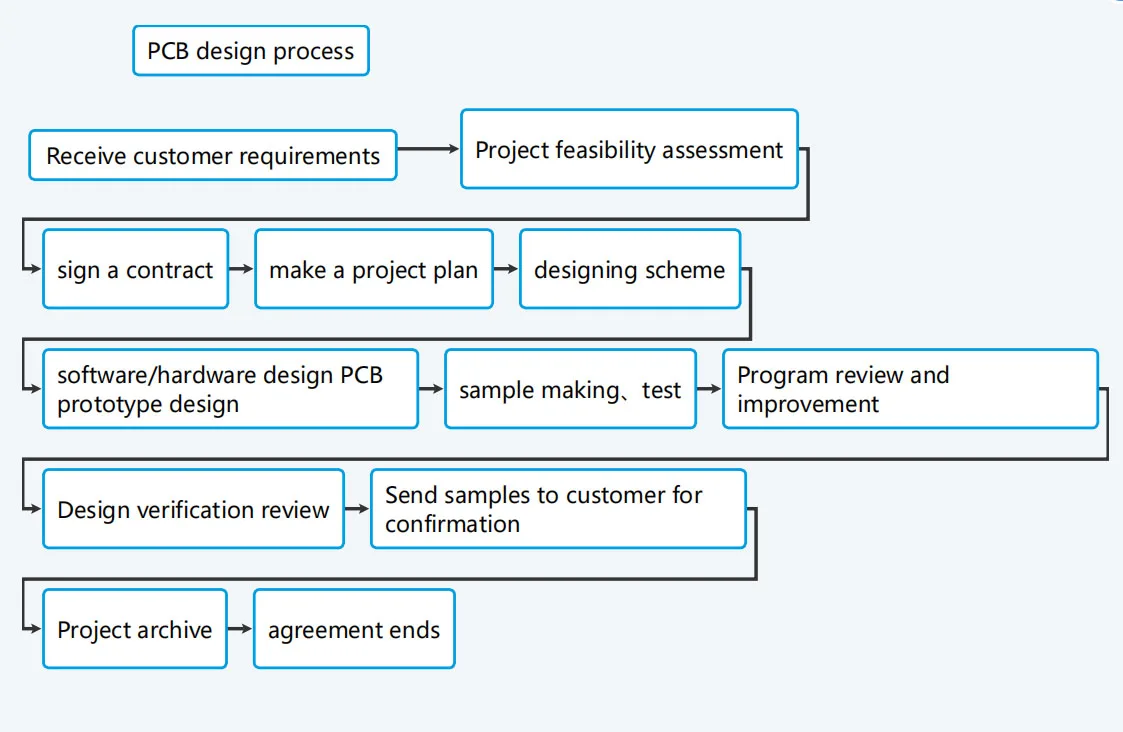 PCB design process

Receive customer requirements

Project feasibility assessment

sign a contract

make a project plan

designing scheme

software/hardware design PCB prototype design

sample making、test

Program review and improvement

Design verification review

Send samples to customer for confirmation

Project archive

agreement ends